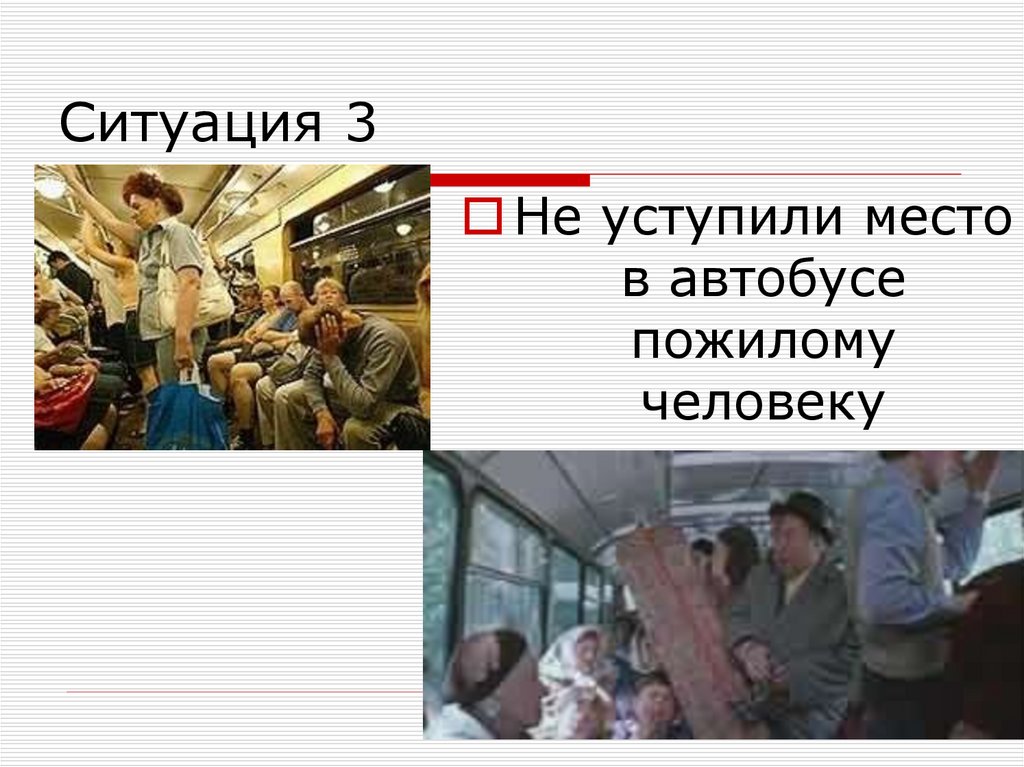 Ситуация 3

Не уступили место в автобусе пожилому человеку